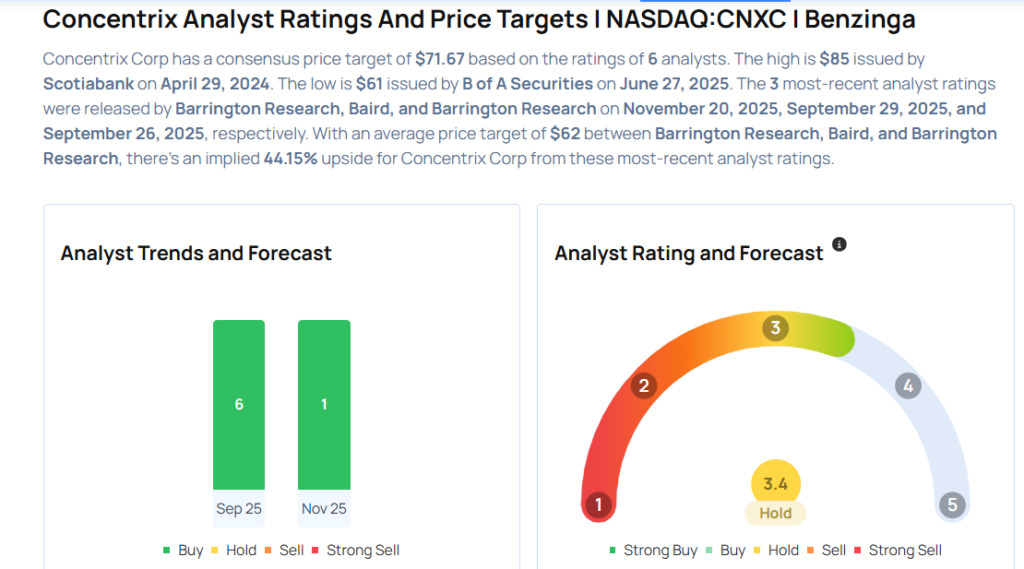 Concentrix Analyst Ratings And Price Targets | NASDAQ:CNXC | Benzinga

Concentrix Corp has a consensus price target of $71.67 based on the ratings of 6 analysts. The high is $85 issued by Scotiabank on April 29, 2024. The low is $61 issued by B of A Securities on June 27, 2025. The 3 most-recent analyst ratings were released by Barrington Research, Baird, and Barrington Research on November 20, 2025, September 29, 2025, and September 26, 2025, respectively. With an average price target of $62 between Barrington Research, Baird, and Barrington Research, there's an implied 44.15% upside for Concentrix Corp from these most-recent analyst ratings.

Analyst Trends and Forecast

6

1

Sep 25

Nov 25

Buy Hold Sell Strong Sell

Analyst Rating and Forecast

1
2
3
4
5

3.4

Hold

Strong Buy Buy Hold Sell Strong Sell